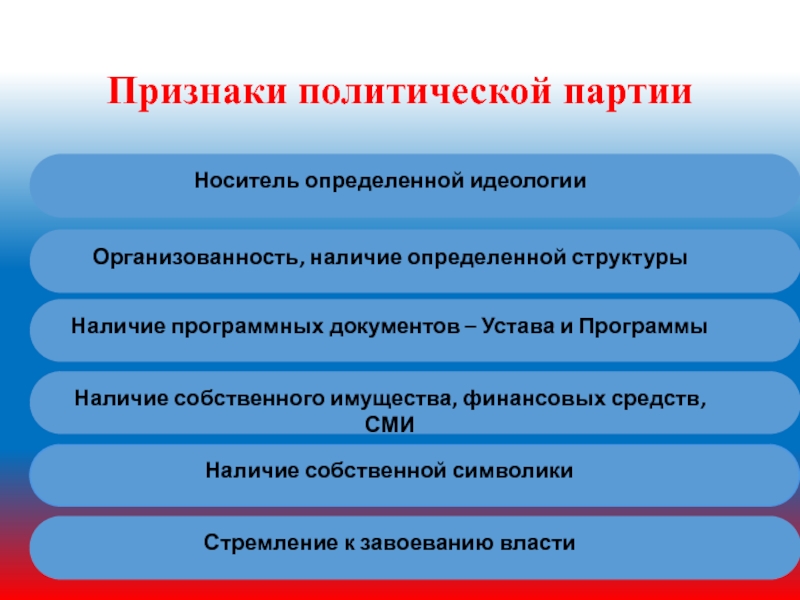 Признаки политической партии

Носитель определенной идеологии

Организованность, наличие определенной структуры

Наличие программных документов – Устава и Программы

Наличие собственного имущества, финансовых средств, СМИ

Наличие собственной символики

Стремление к завоеванию власти